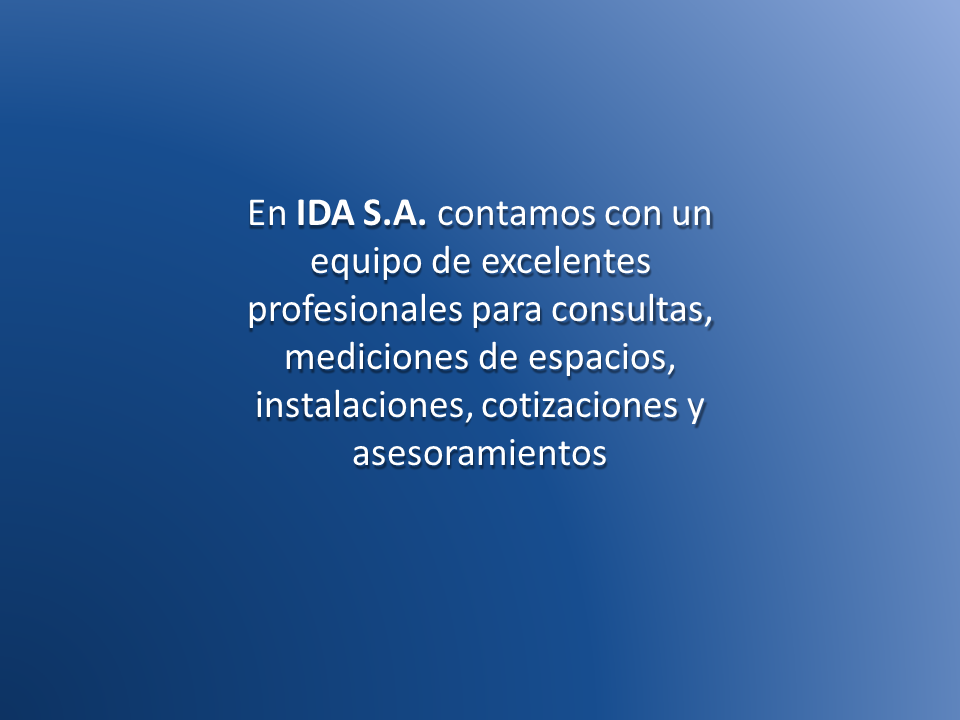 En IDA S.A. contamos con un equipo de excelentes profesionales para consultas, mediciones de espacios, instalaciones, cotizaciones y asesoramientos